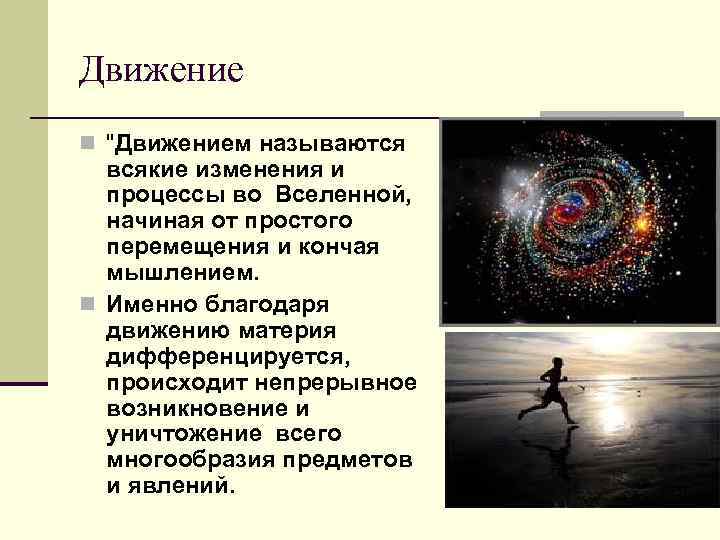 Движение

"Движением называются всякие изменения и процессы во Вселенной, начиная от простого перемещения и кончая мышлением.

Именно благодаря движению материя дифференцируется, происходит непрерывное возникновение и уничтожение всего многообразия предметов и явлений.